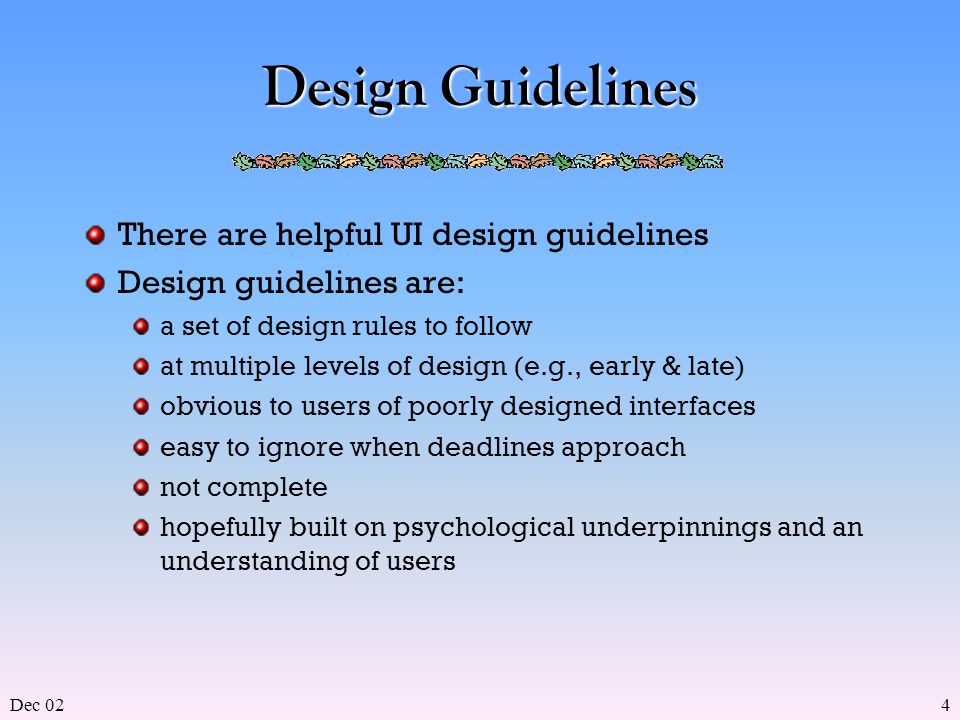 Design Guidelines

There are helpful UI design guidelines

Design guidelines are:

a set of design rules to follow

at multiple levels of design (e.g., early & late)

obvious to users of poorly designed interfaces

easy to ignore when deadlines approach

not complete

hopefully built on psychological underpinnings and an understanding of users

Dec 02

4